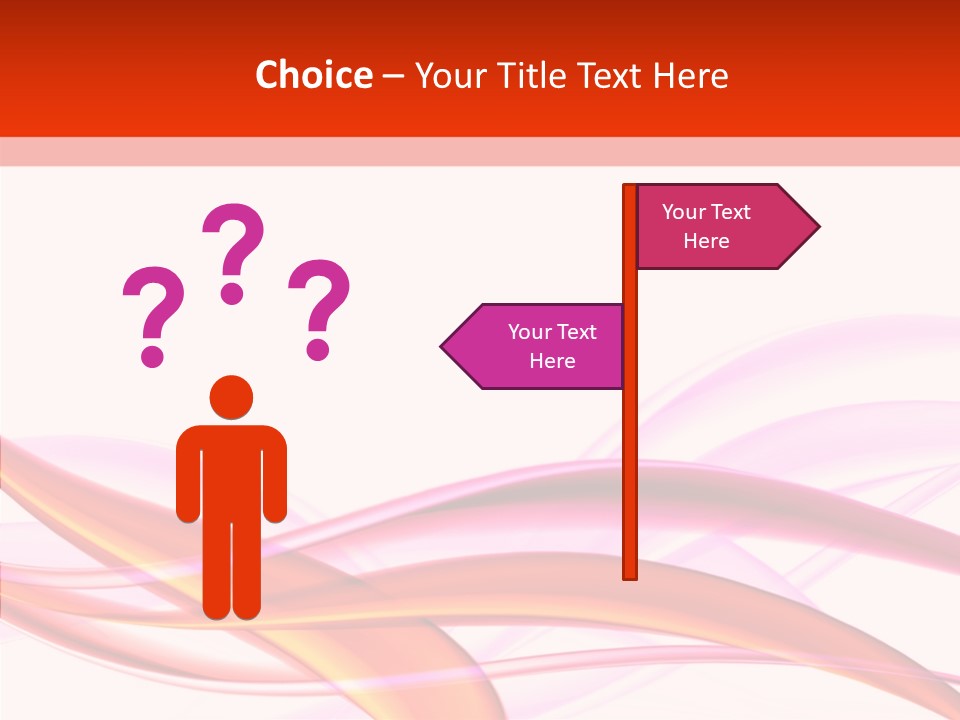 Choice – Your Title Text Here

? ? ?

Your Text Here

Your Text Here